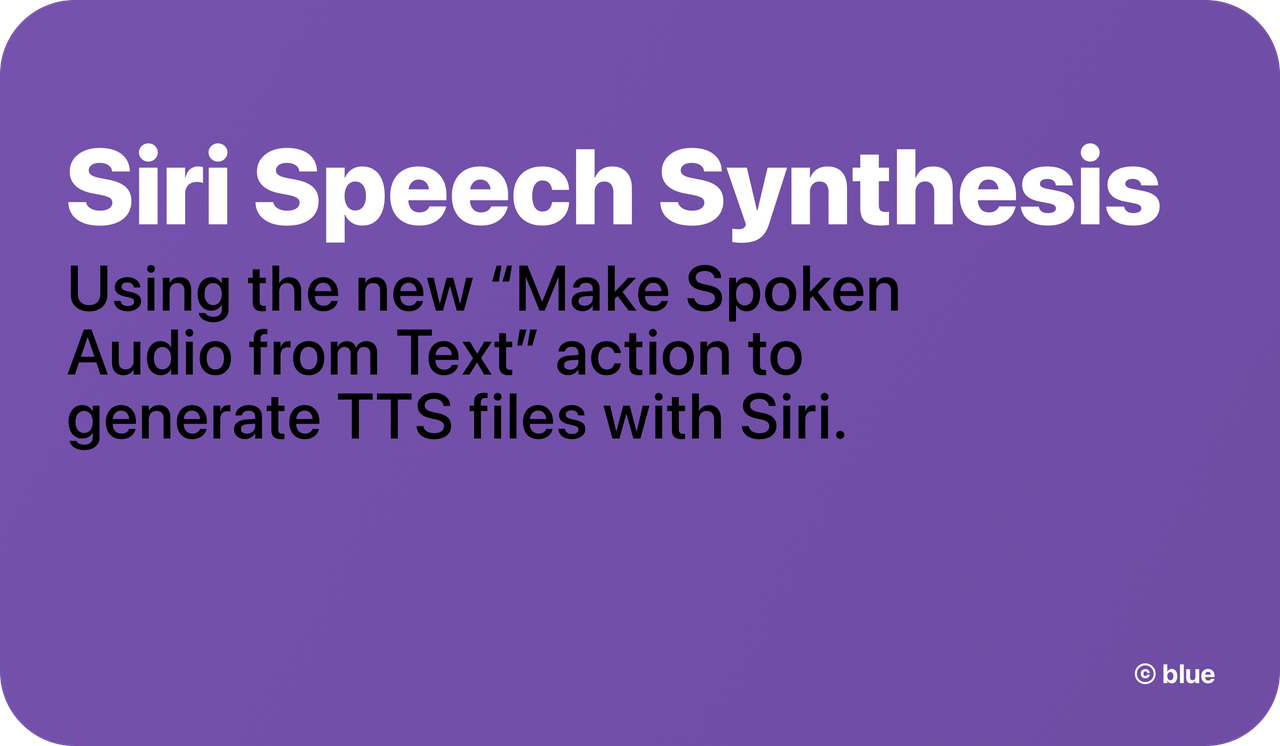 Siri Speech Synthesis

Using the new “Make Spoken Audio from Text” action to generate TTS files with Siri.

© blue